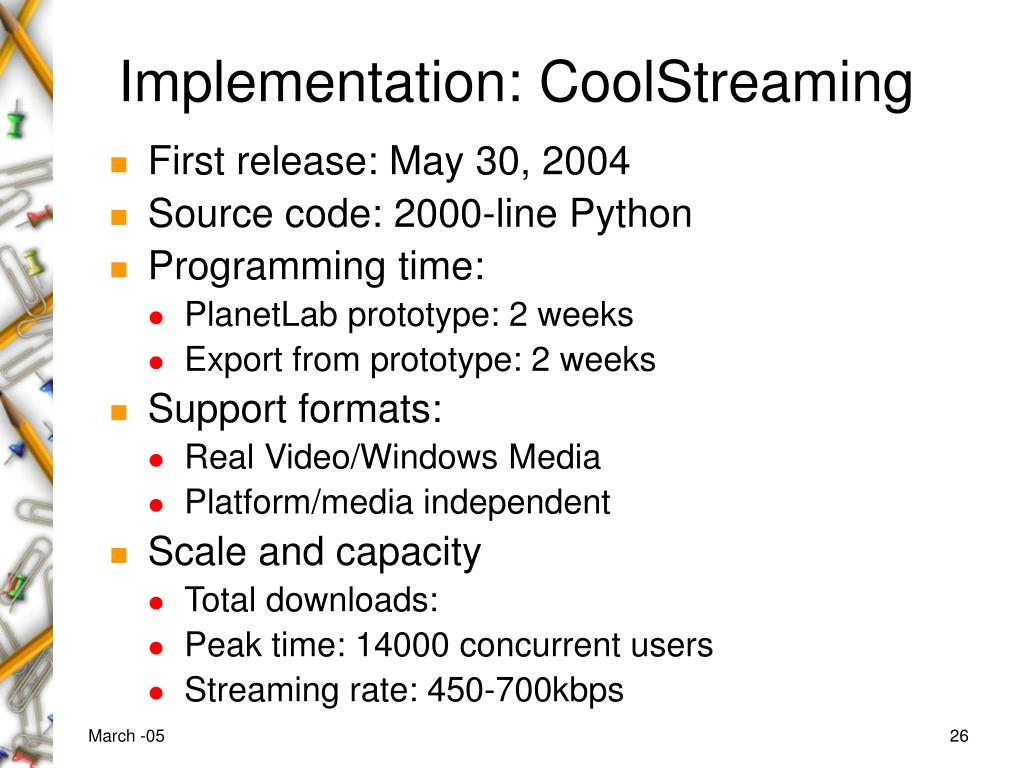 Implementation: CoolStreaming

- First release: May 30, 2004
- Source code: 2000-line Python
- Programming time:
  - PlanetLab prototype: 2 weeks
  - Export from prototype: 2 weeks
- Support formats:
  - Real Video/Windows Media
  - Platform/media independent
- Scale and capacity
  - Total downloads:
  - Peak time: 14000 concurrent users
  - Streaming rate: 450-700kbps

March -05

26